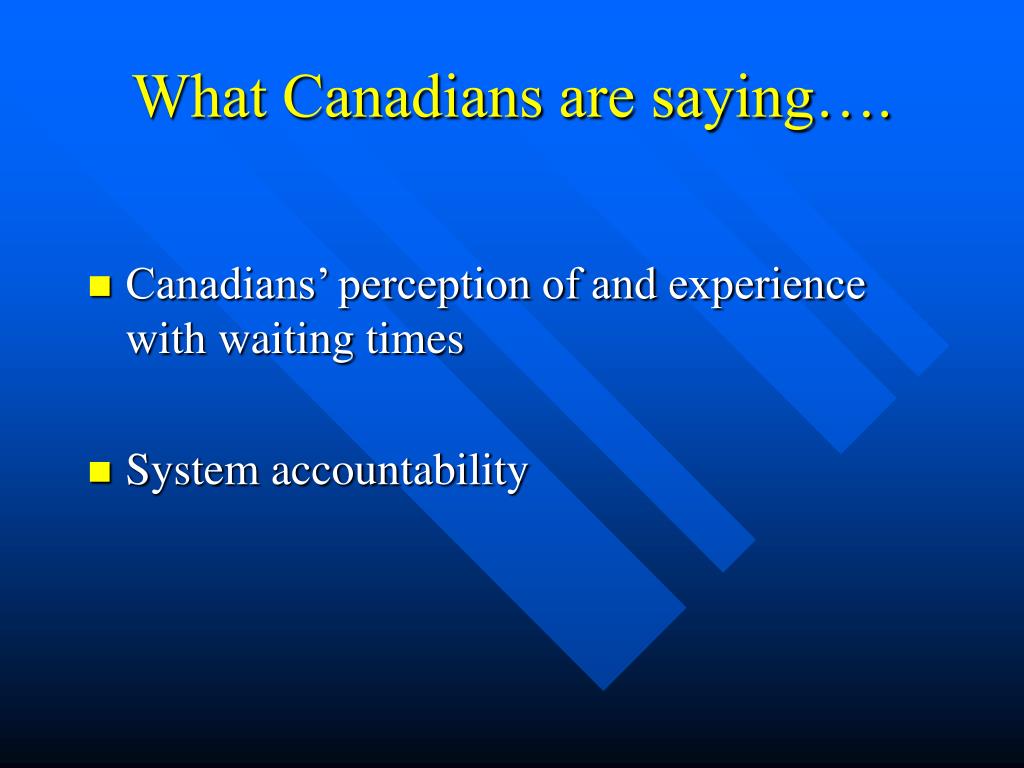 What Canadians are saying….

- Canadians’ perception of and experience with waiting times
- System accountability